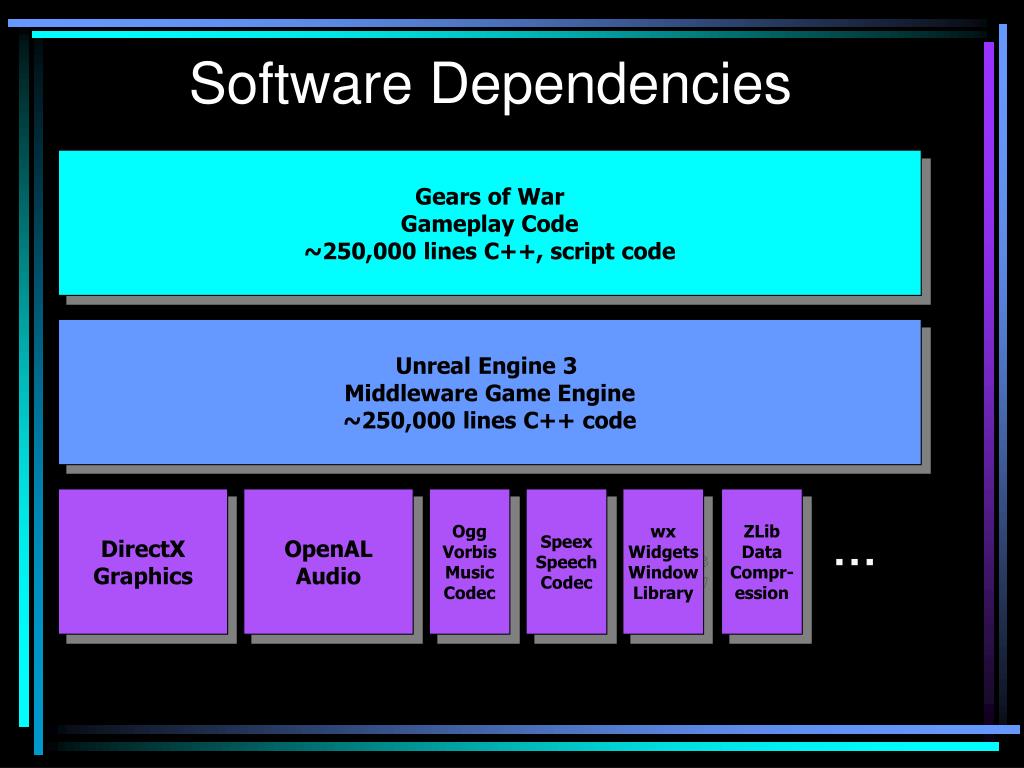 Software Dependencies

Gears of War
Gameplay Code
~250,000 lines C++, script code

Unreal Engine 3
Middleware Game Engine
~250,000 lines C++ code

DirectX Graphics

OpenAL Audio

Ogg Vorbis Music Codec

Speex Speech Codec

wx Widgets Window Library

ZLib Data Compression

…